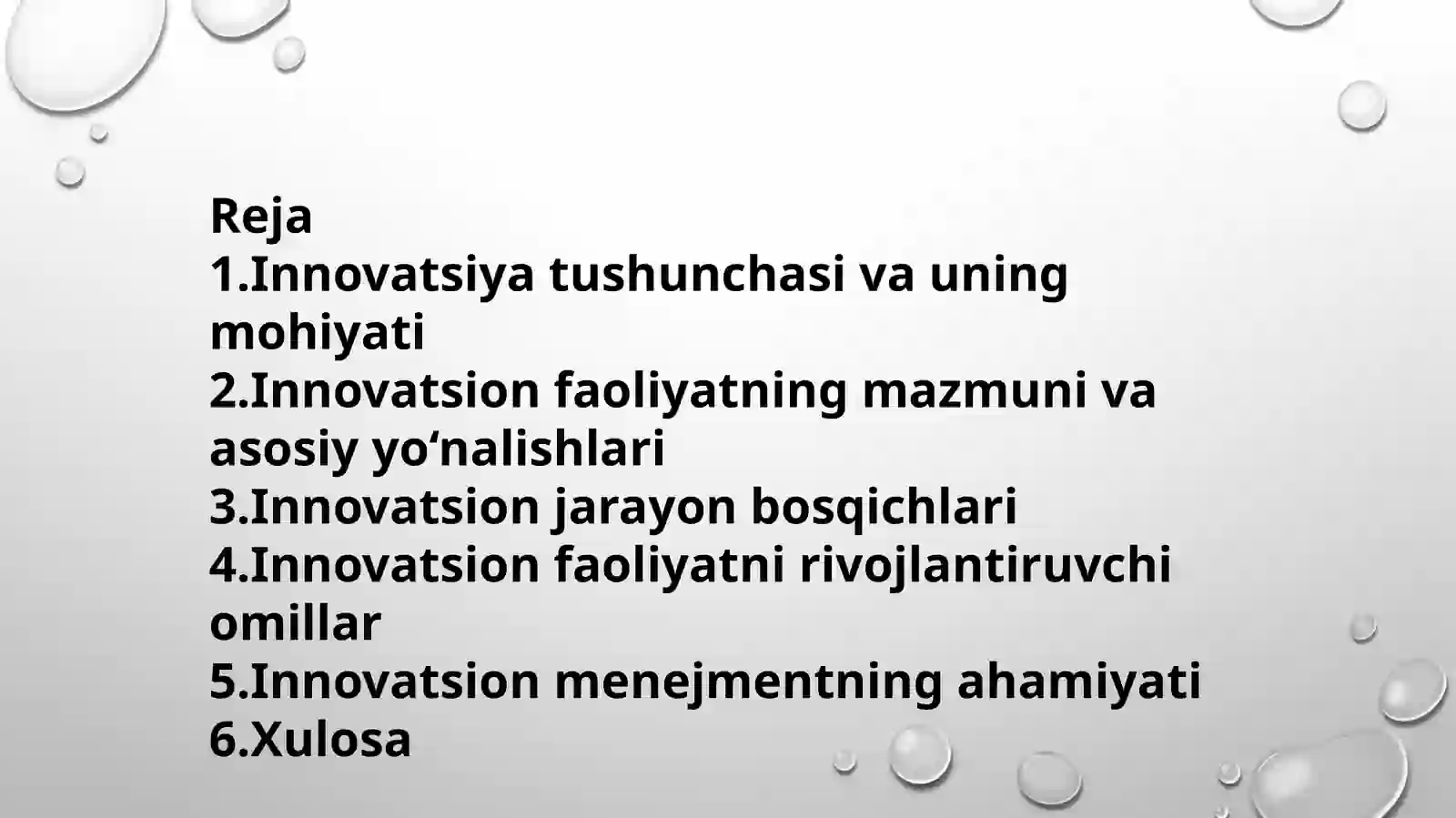 Reja
1.Innovatsiya tushunchasi va uning mohiyati
2.Innovatsion faoliyatning mazmuni va asosiy yo‘nalishlari
3.Innovatsion jarayon bosqichlari
4.Innovatsion faoliyatni rivojlantiruvchi omillar
5.Innovatsion menejmentning ahamiyati
6.Xulosa